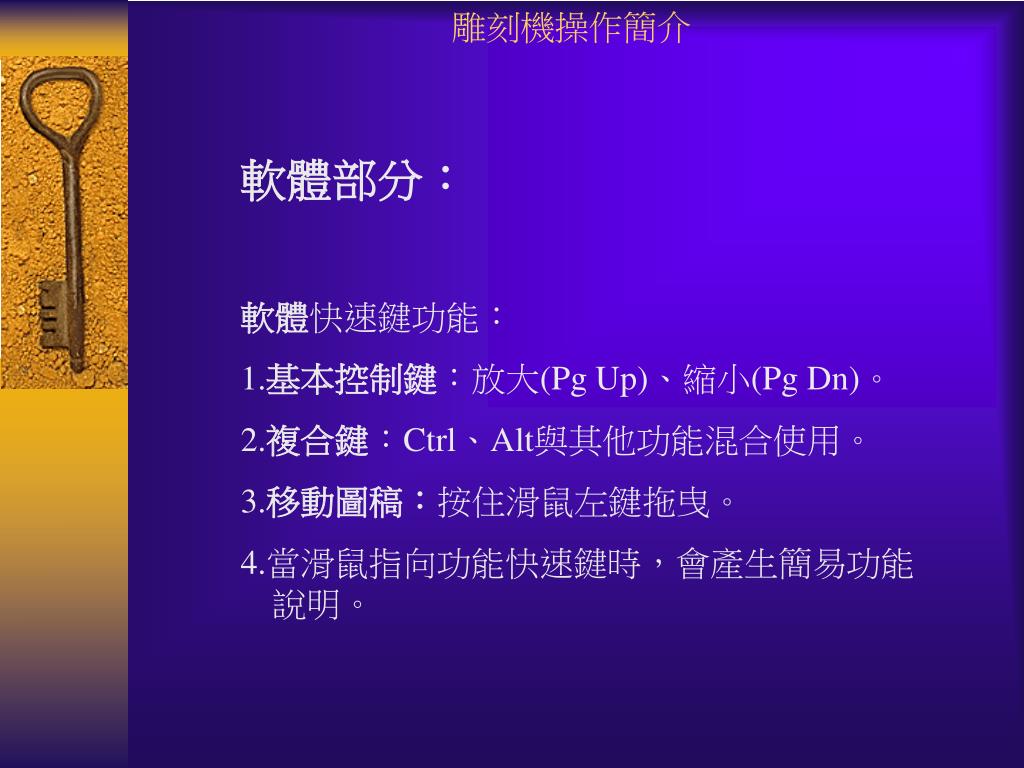 雕刻機操作簡介

軟體部分：

軟體快速鍵功能：

1.基本控制鍵：放大(Pg Up)、縮小(Pg Dn)。

2.複合鍵：Ctrl、Alt與其他功能混合使用。

3.移動圖稿：按住滑鼠左鍵拖曳。

4.當滑鼠指向功能快速鍵時，會產生簡易功能說明。